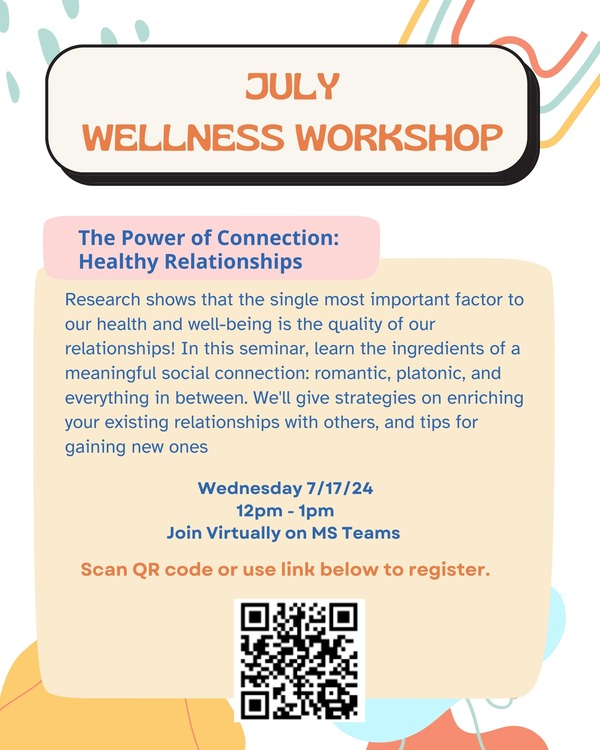 JULY
WELLNESS WORKSHOP

The Power of Connection:
Healthy Relationships

Research shows that the single most important factor to our health and well-being is the quality of our relationships! In this seminar, learn the ingredients of a meaningful social connection: romantic, platonic, and everything in between. We'll give strategies on enriching your existing relationships with others, and tips for gaining new ones

Wednesday 7/17/24
12pm - 1pm
Join Virtually on MS Teams

Scan QR code or use link below to register.